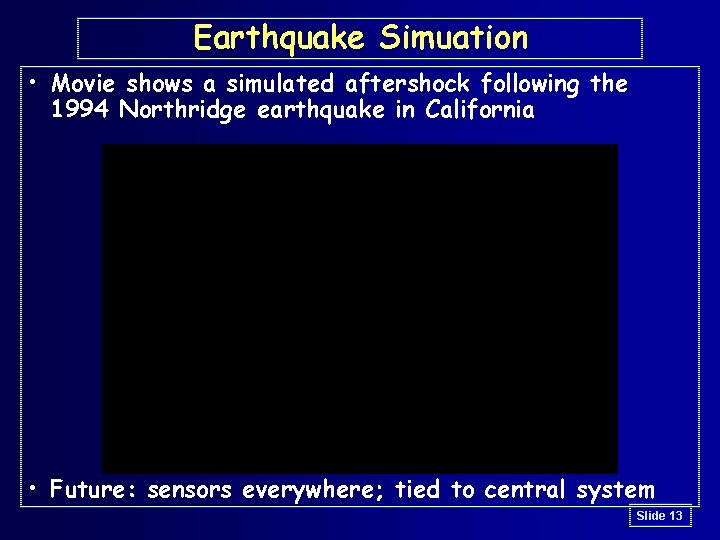 Earthquake Simuation

• Movie shows a simulated aftershock following the 1994 Northridge earthquake in California

• Future: sensors everywhere; tied to central system

Slide 13